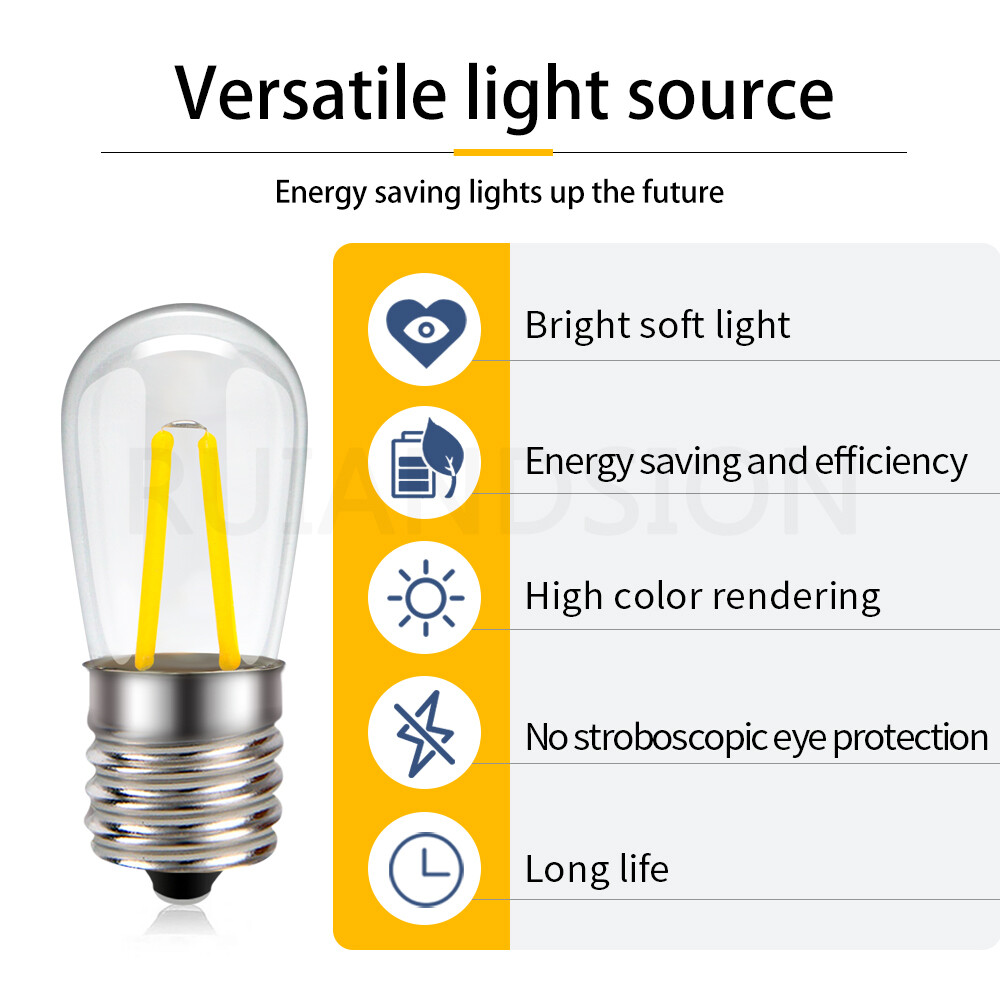 Versatile light source

Energy saving lights up the future

RUIANDSION

Bright soft light

Energy saving and efficiency

High color rendering

No stroboscopic eye protection

Long life